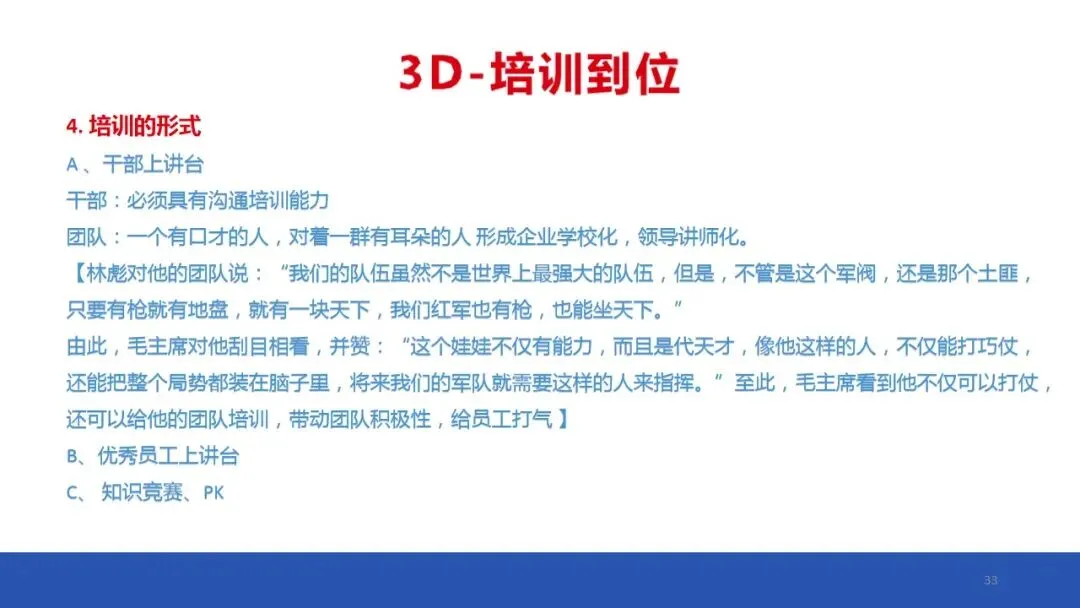 3D-培训到位

4. 培训的形式

A 、干部上讲台

干部：必须具有沟通培训能力

团队：一个有口才的人，对着一群有耳朵的人 形成企业学校化，领导讲师化。

【林彪对他的团队说：“我们的队伍虽然不是世界上最强大的队伍，但是，不管是这个军阀，还是那个土匪，只要有枪就有地盘，就有一块天下，我们红军也有枪，也能坐天下。”

由此，毛主席对他刮目相看，并赞：“这个娃娃不仅有能力，而且是代天才，像他这样的人，不仅能打巧仗，还能把整个局势都装在脑子里，将来我们的军队就需要这样的人来指挥。”至此，毛主席看到他不仅可以打仗，还可以给他的团队培训，带动团队积极性，给员工打气 】

B、优秀员工上讲台

C、 知识竞赛、PK

33